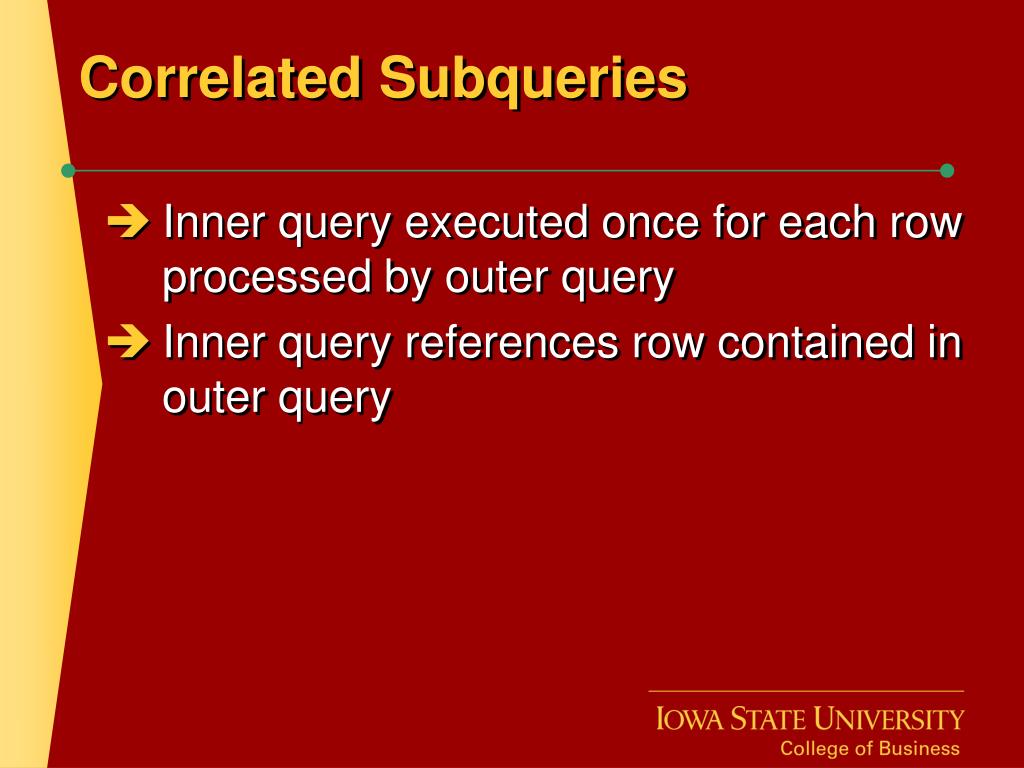 Correlated Subqueries

➔ Inner query executed once for each row processed by outer query

➔ Inner query references row contained in outer query

IOWA STATE UNIVERSITY
College of Business